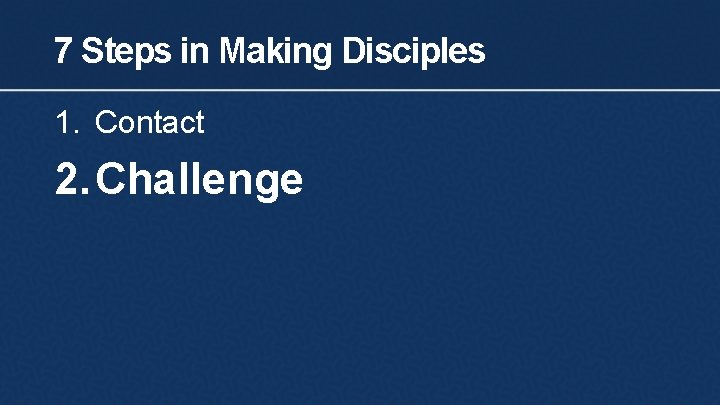 7 Steps in Making Disciples

1. Contact

2. Challenge